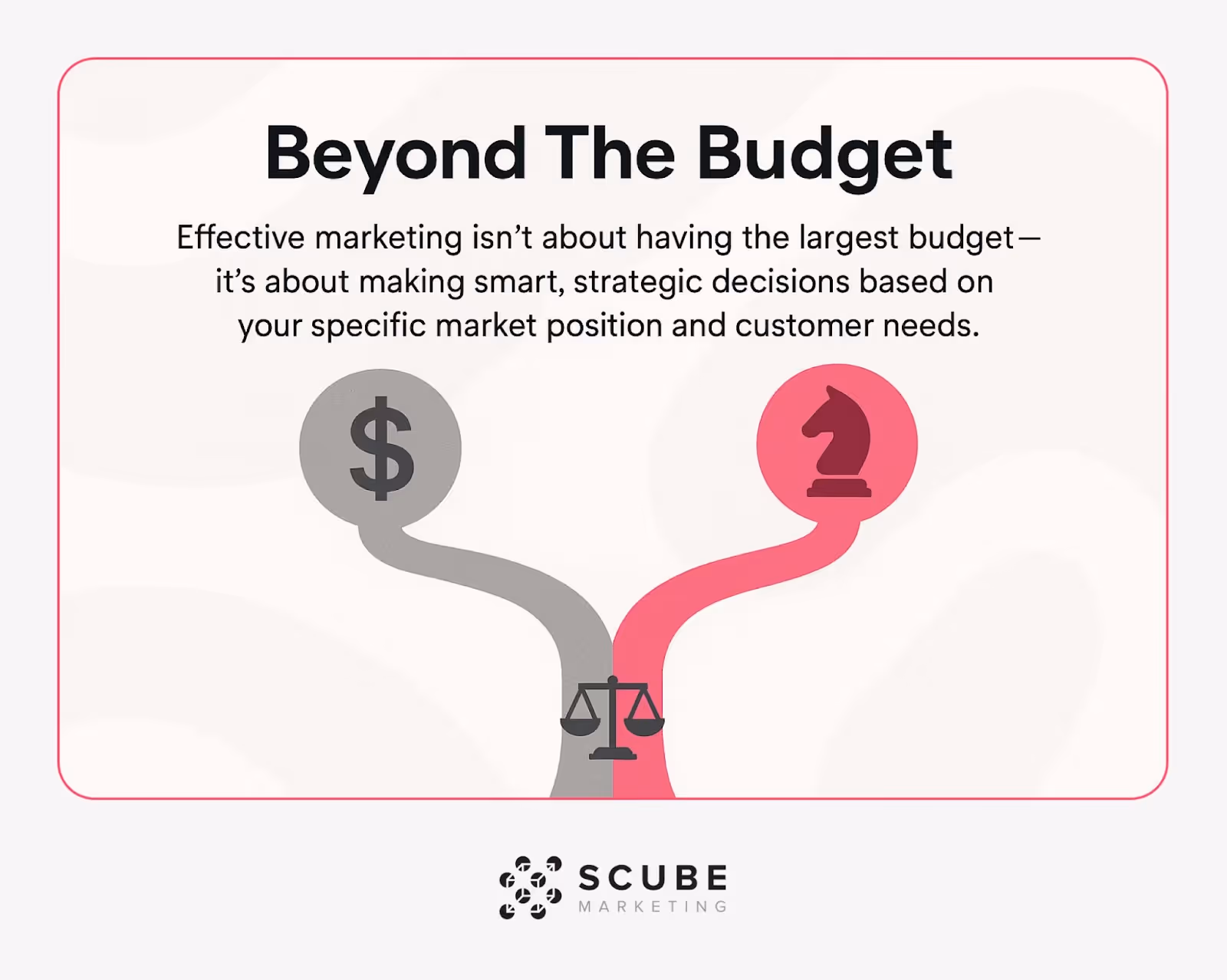 Beyond The Budget

Effective marketing isn't about having the largest budget—it's about making smart, strategic decisions based on your specific market position and customer needs.

$

SCUBE
MARKETING